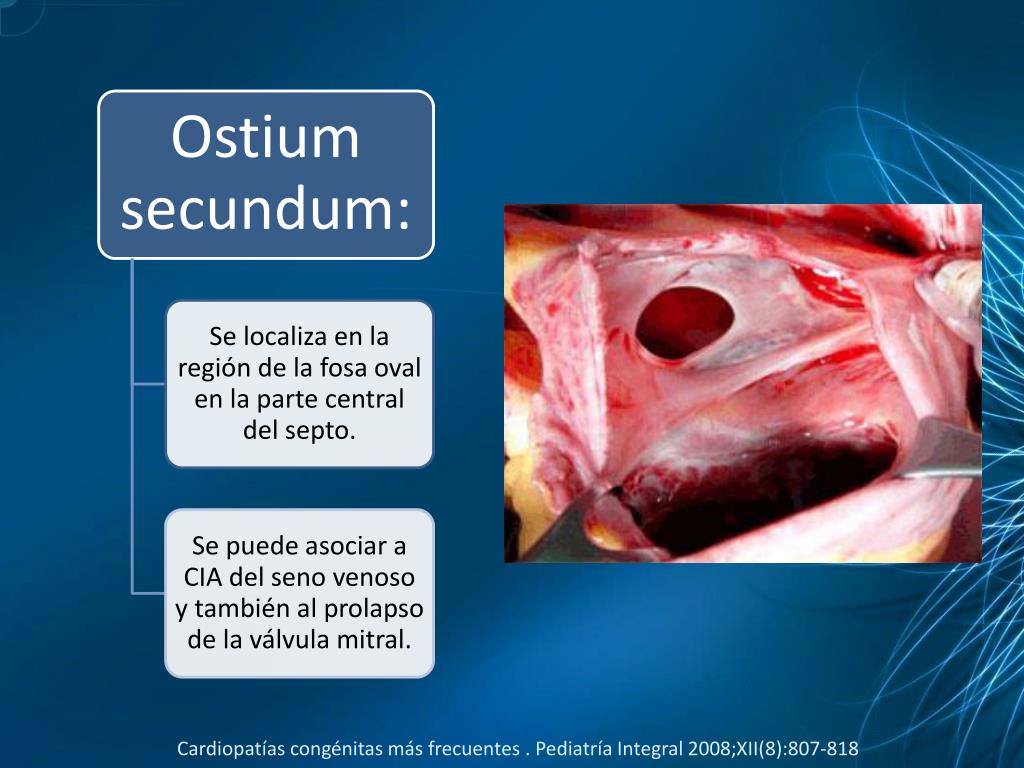 Ostium secundum:

Se localiza en la región de la fosa oval en la parte central del septo.

Se puede asociar a CIA del seno venoso y también al prolapso de la válvula mitral.

Cardiopatías congénitas más frecuentes . Pediatría Integral 2008;XII(8):807-818